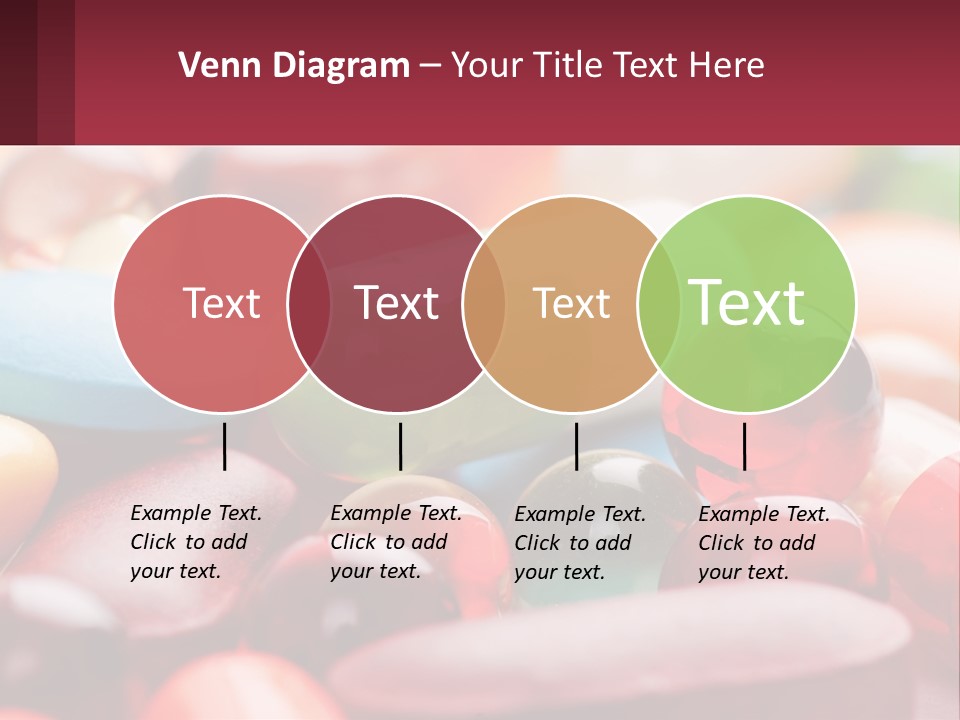 Venn Diagram – Your Title Text Here

Text

Text

Text

Text

Example Text. Click to add your text.

Example Text. Click to add your text.

Example Text. Click to add your text.

Example Text. Click to add your text.